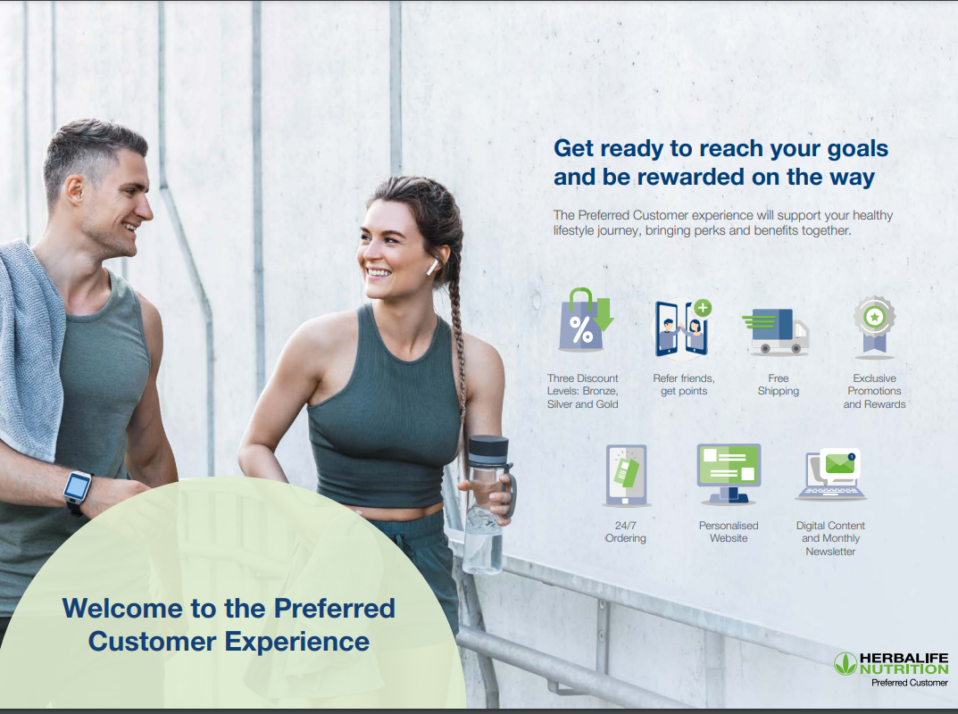 Get ready to reach your goals and be rewarded on the way

The Preferred Customer experience will support your healthy lifestyle journey, bringing perks and benefits together.

%

Three Discount Levels: Bronze, Silver and Gold

Refer friends, get points

Free Shipping

Exclusive Promotions and Rewards

24/7 Ordering

Personalised Website

Digital Content and Monthly Newsletter

Welcome to the Preferred Customer Experience

HERBALIFE NUTRITION
Preferred Customer